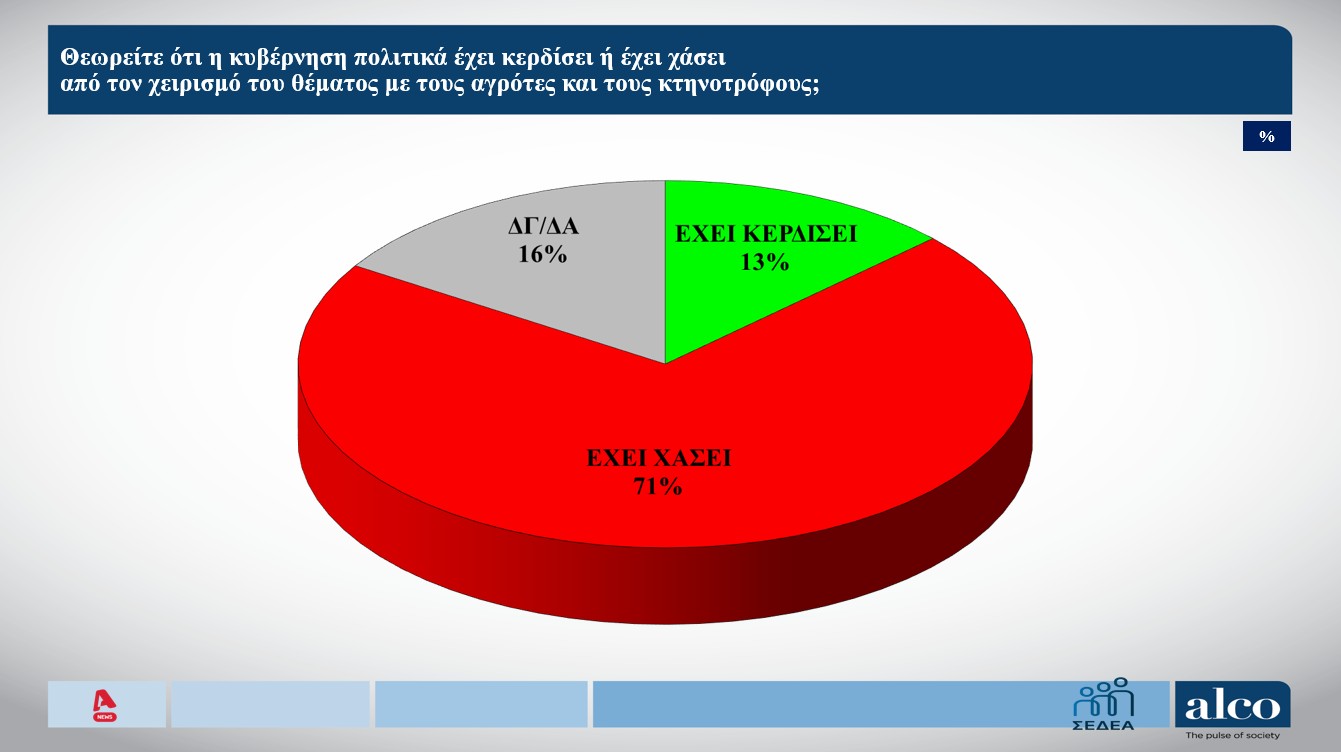 Θεωρείτε ότι η κυβέρνηση πολιτικά έχει κερδίσει ή έχει χάσει από τον χειρισμό του θέματος με τους αγρότες και τους κτηνοτρόφους;

%

ΔΓ/ΔΑ
16%

ΕΧΕΙ ΚΕΡΔΙΣΕΙ
13%

ΕΧΕΙ ΧΑΣΕΙ
71%

NEWS

ΣΕΔΕΑ

alco
The pulse of society